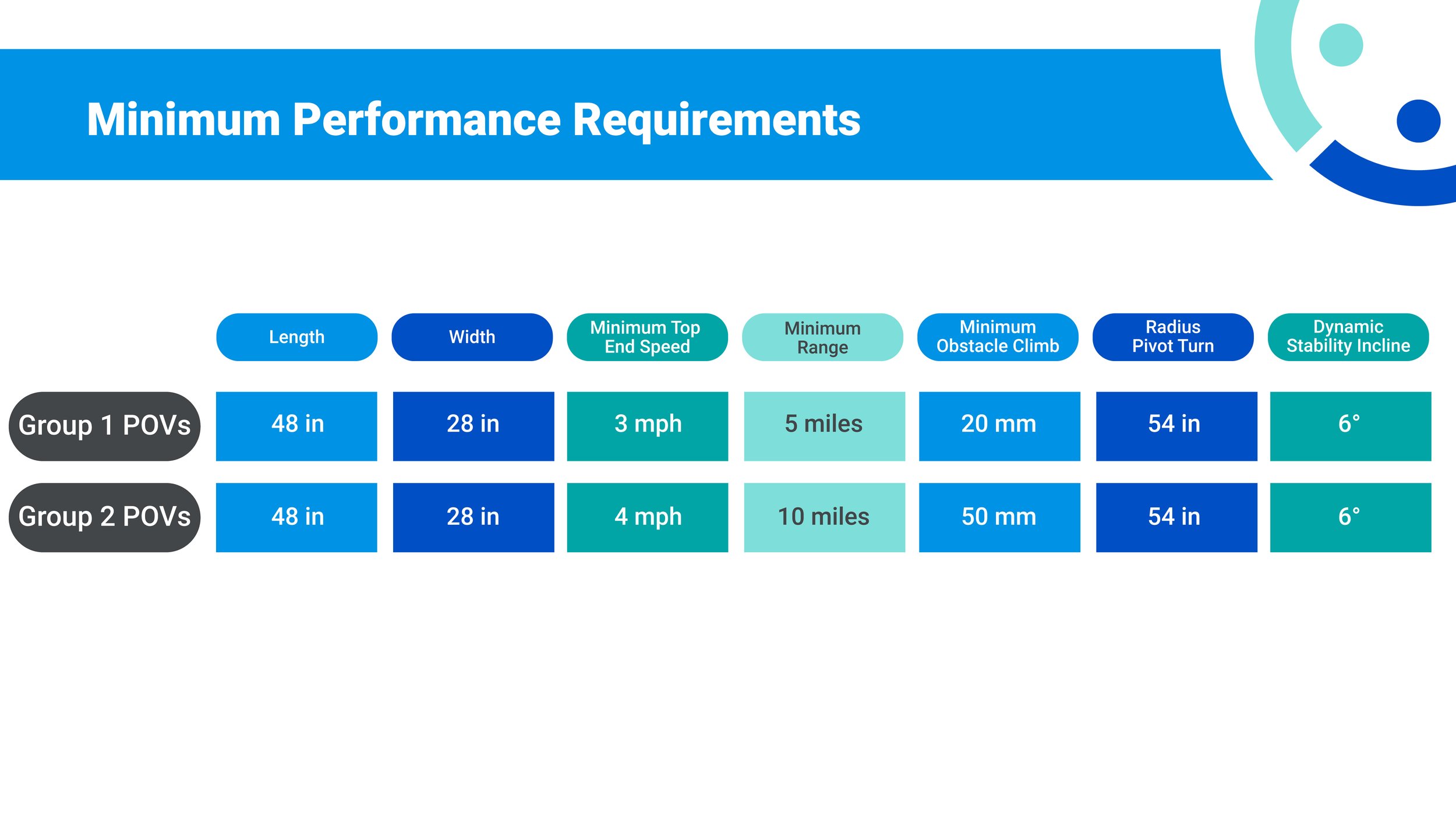 Minimum Performance Requirements

| | Length | Width | Minimum Top End Speed | Minimum Range | Minimum Obstacle Climb | Radius Pivot Turn | Dynamic Stability Incline |
|---|---|---|---|---|---|---|---|
| Group 1 POVs | 48 in | 28 in | 3 mph | 5 miles | 20 mm | 54 in | 6° |
| Group 2 POVs | 48 in | 28 in | 4 mph | 10 miles | 50 mm | 54 in | 6° |